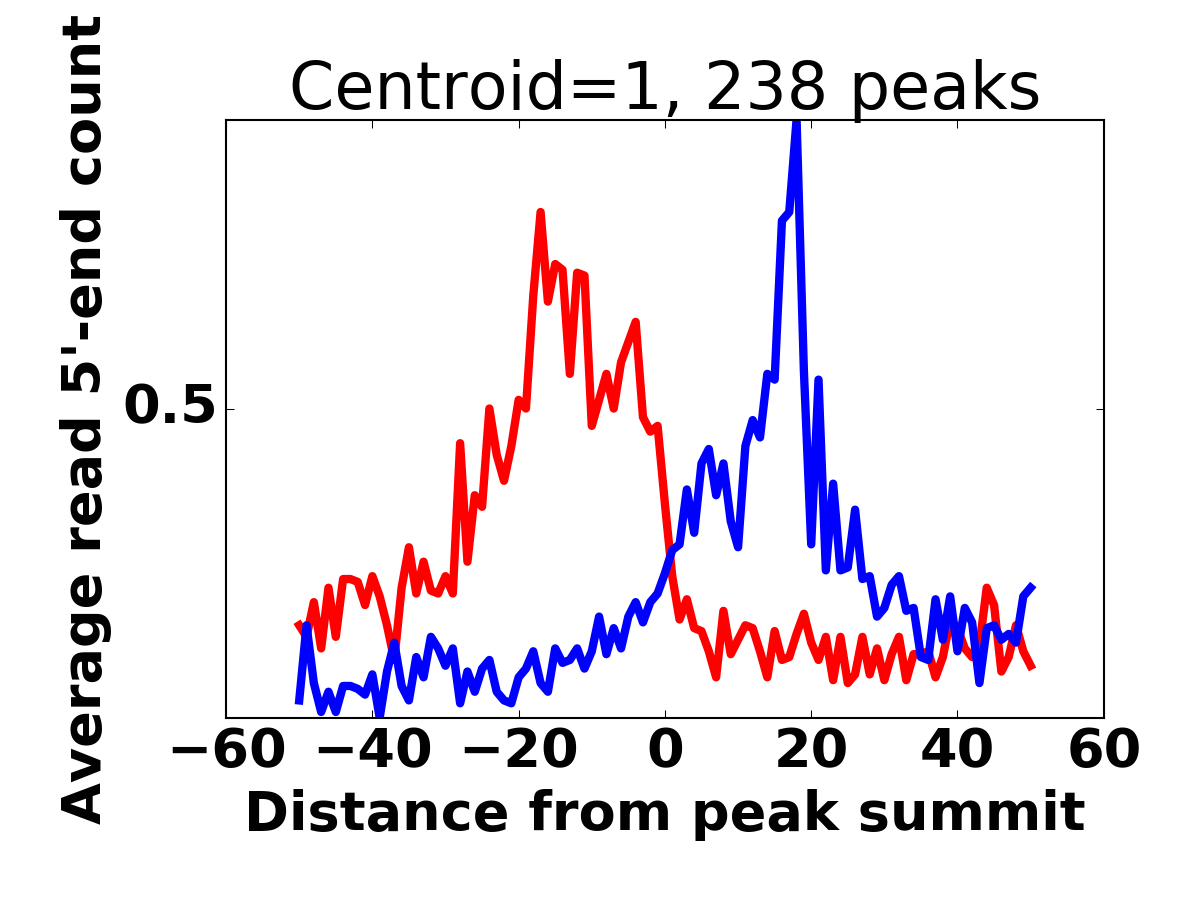 Centroid=1, 238 peaks

Average read 5'-end count

0.5

−60 −40 −20 0 20 40 60

Distance from peak summit